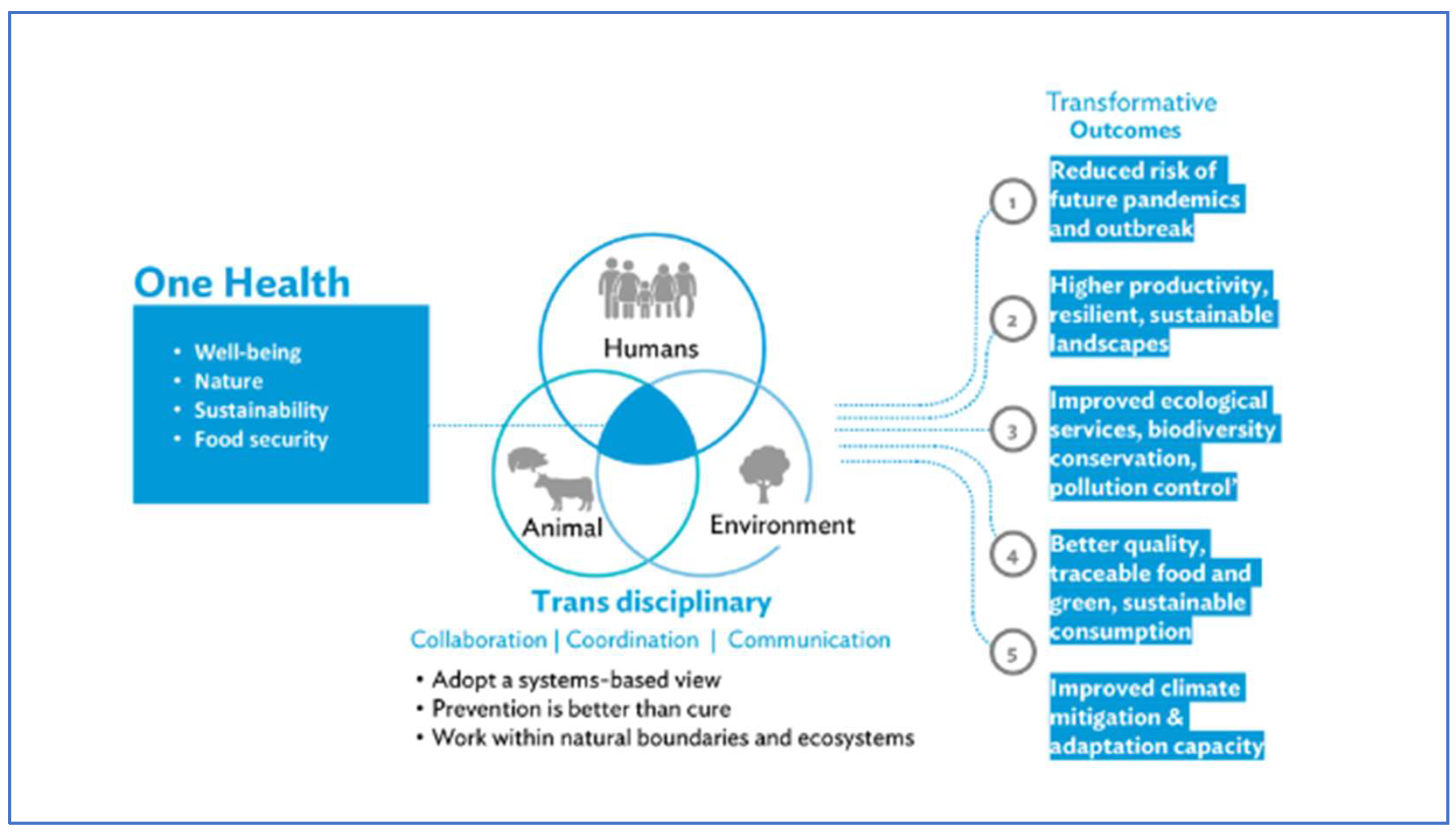 One Health

• Well-being
• Nature
• Sustainability
• Food security

Humans

Animal

Environment

Trans disciplinary

Collaboration | Coordination | Communication

• Adopt a systems-based view
• Prevention is better than cure
• Work within natural boundaries and ecosystems

Transformative Outcomes

1 Reduced risk of future pandemics and outbreak

2 Higher productivity, resilient, sustainable landscapes

3 Improved ecological services, biodiversity conservation, pollution control'

4 Better quality, traceable food and green, sustainable consumption

5 Improved climate mitigation & adaptation capacity